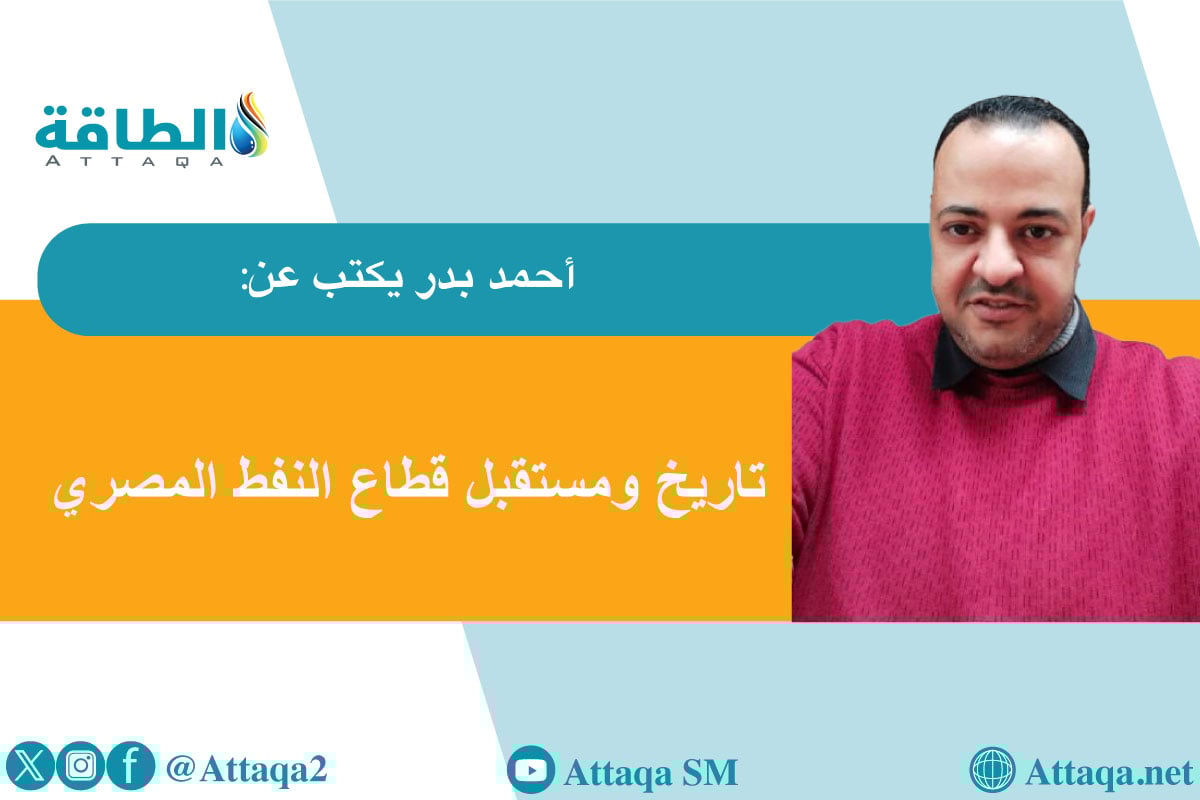 الطاقة
ATTAQA

أحمد بدر يكتب عن:

تاريخ ومستقبل قطاع النفط المصري

@Attaqa2

Attaqa SM

Attaqa.net